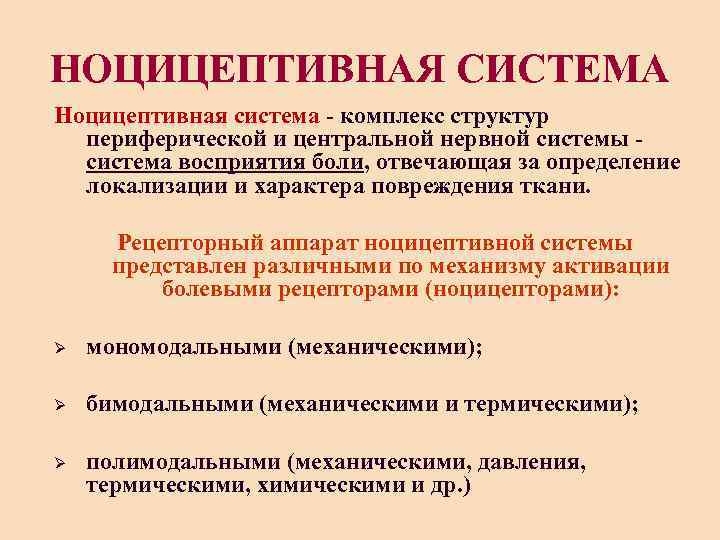 НОЦИЦЕПТИВНАЯ СИСТЕМА

Ноцицептивная система - комплекс структур периферической и центральной нервной системы - система восприятия боли, отвечающая за определение локализации и характера повреждения ткани.

Рецепторный аппарат ноцицептивной системы представлен различными по механизму активации болевыми рецепторами (ноцицепторами):

➢ мономодальными (механическими);

➢ бимодальными (механическими и термическими);

➢ полимодальными (механическими, давления, термическими, химическими и др.)